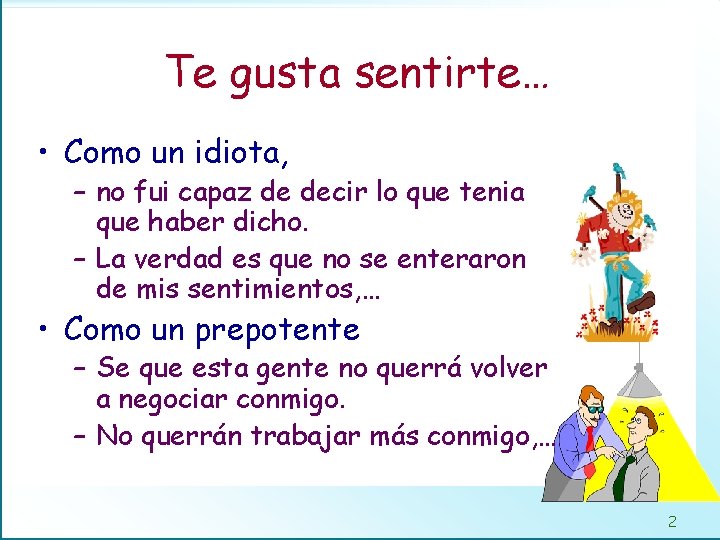 Te gusta sentirte…

• Como un idiota,
– no fui capaz de decir lo que tenia que haber dicho.
– La verdad es que no se enteraron de mis sentimientos,…

• Como un prepotente
– Se que esta gente no querrá volver a negociar conmigo.
– No querrán trabajar más conmigo,…

2